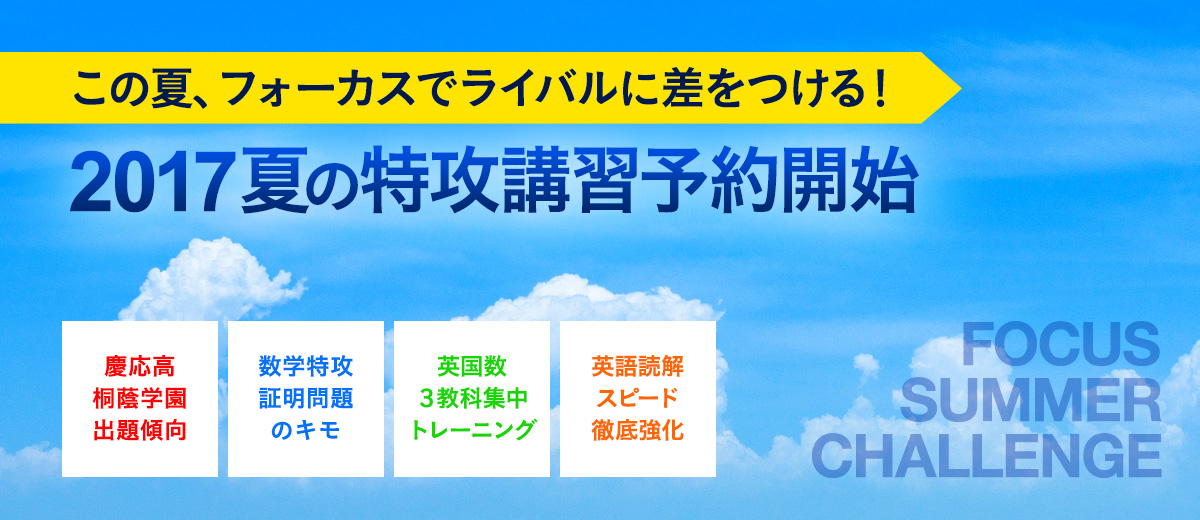 この夏、フォーカスでライバルに差をつける！

2017夏の特攻講習予約開始

慶応高
桐蔭学園
出題傾向

数学特攻
証明問題
のキモ

英国数
３教科集中
トレーニング

英語読解
スピード
徹底強化

FOCUS
SUMMER
CHALLENGE